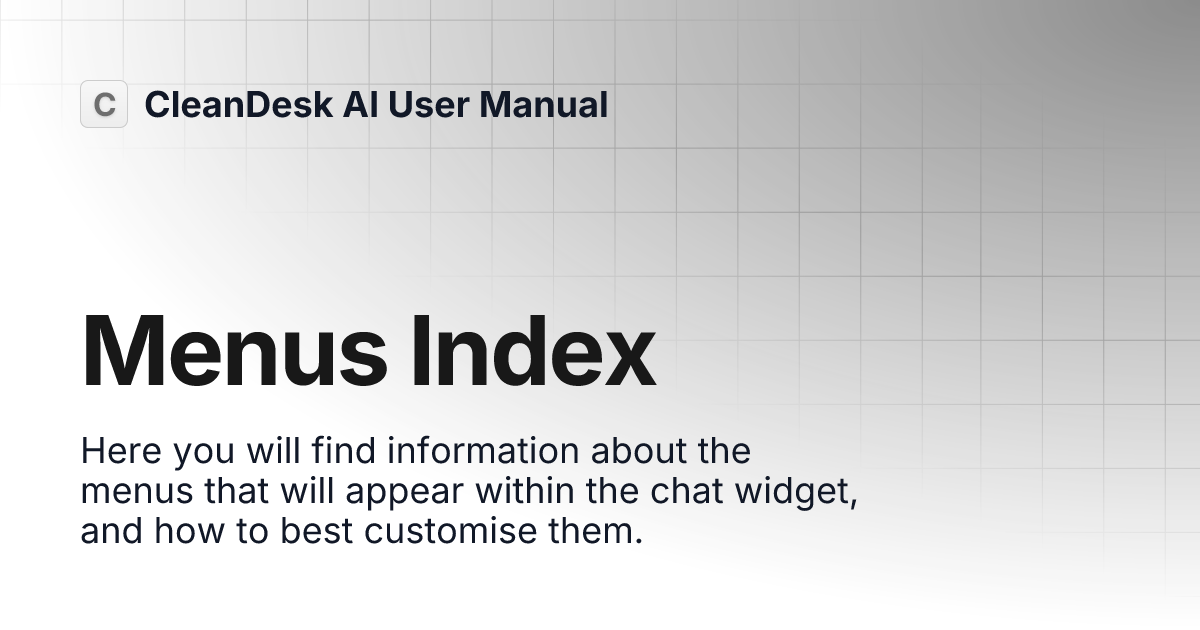 C CleanDesk AI User Manual

Menus Index

Here you will find information about the menus that will appear within the chat widget, and how to best customise them.